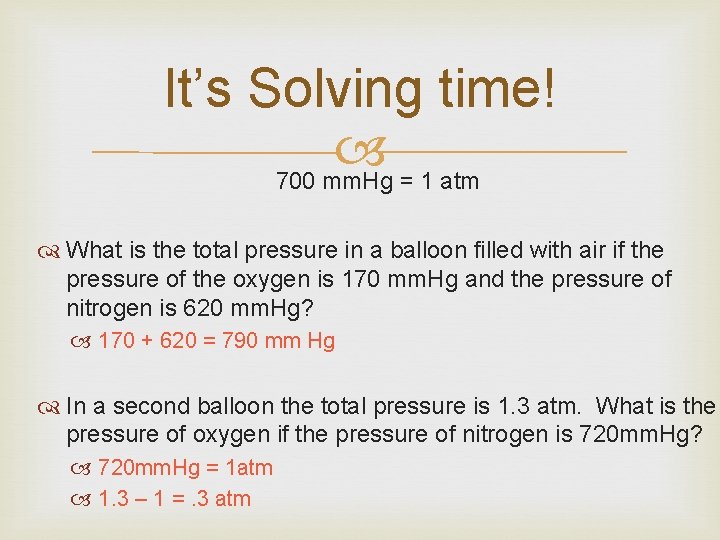 It's Solving time!

700 mmHg = 1 atm

What is the total pressure in a balloon filled with air if the pressure of the oxygen is 170 mmHg and the pressure of nitrogen is 620 mmHg?

170 + 620 = 790 mm Hg

In a second balloon the total pressure is 1.3 atm. What is the pressure of oxygen if the pressure of nitrogen is 720mmHg?

720mmHg = 1atm

1.3 – 1 = .3 atm